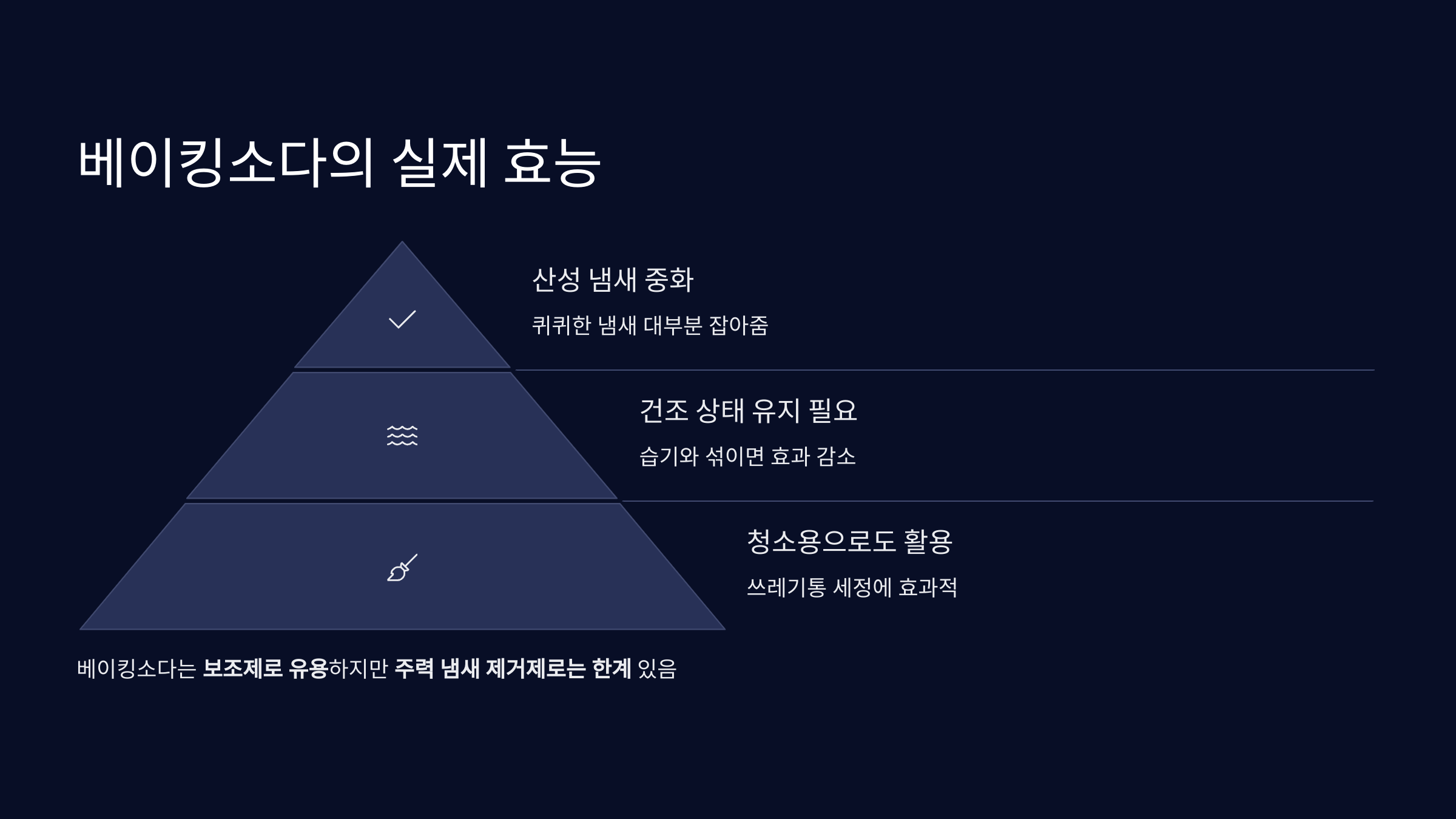 베이킹소다의 실제 효능

산성 냄새 중화

퀴퀴한 냄새 대부분 잡아줌

건조 상태 유지 필요

습기와 섞이면 효과 감소

청소용으로도 활용

쓰레기통 세정에 효과적

베이킹소다는 보조제로 유용하지만 주력 냄새 제거제로는 한계 있음